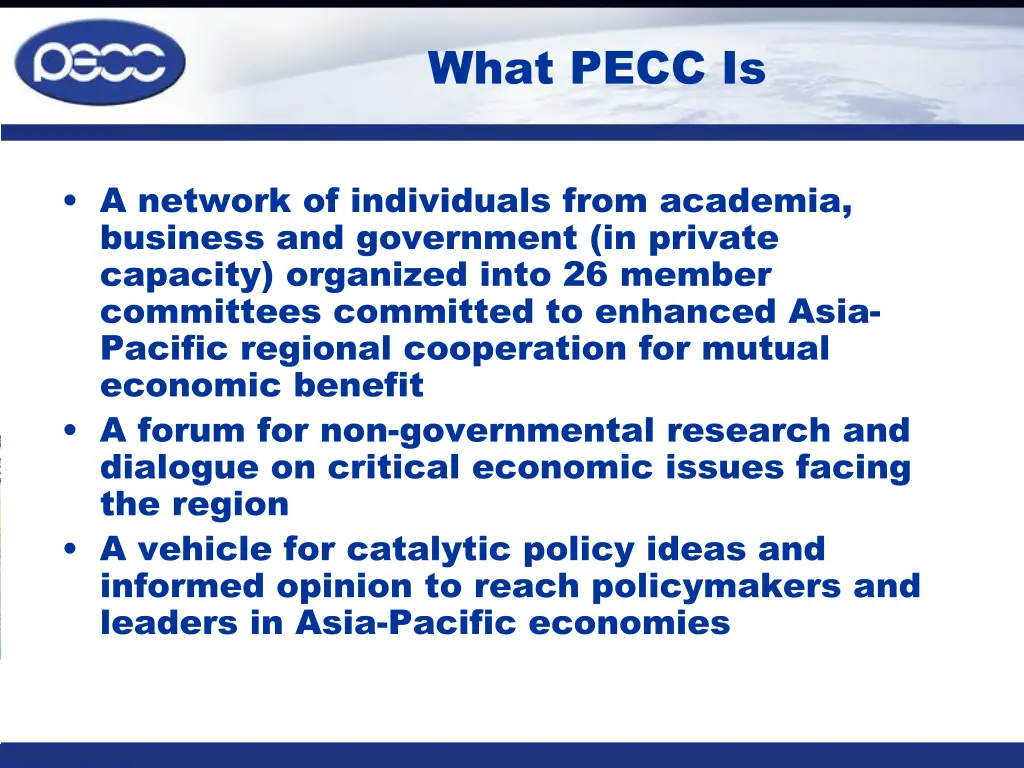 pecc

What PECC Is

• A network of individuals from academia, business and government (in private capacity) organized into 26 member committees committed to enhanced Asia-Pacific regional cooperation for mutual economic benefit
• A forum for non-governmental research and dialogue on critical economic issues facing the region
• A vehicle for catalytic policy ideas and informed opinion to reach policymakers and leaders in Asia-Pacific economies